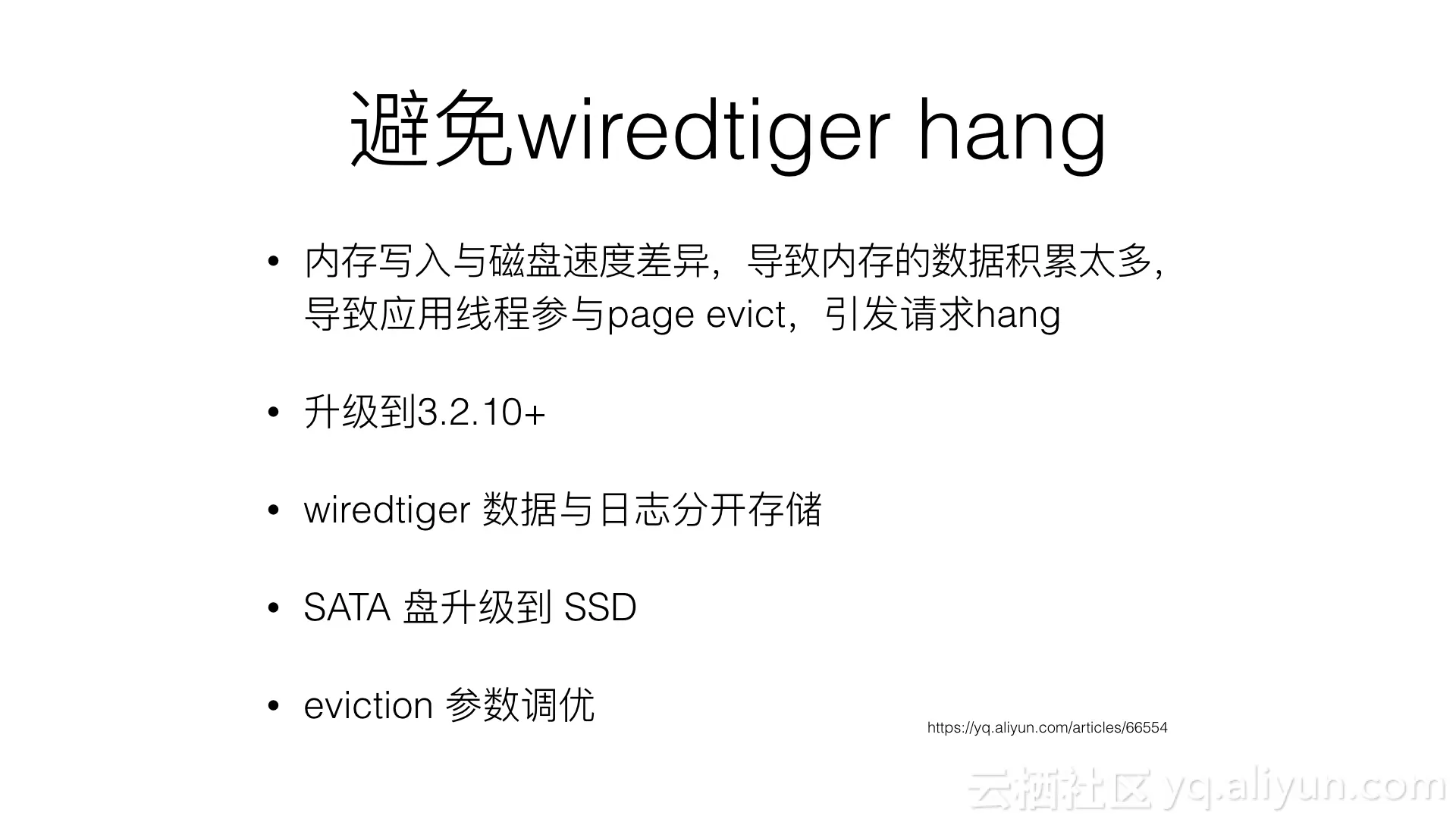 避免wiredtiger hang

• 内存写入与磁盘速度差异，导致内存的数据积累太多，导致应用线程参与page evict，引发请求hang

• 升级到3.2.10+

• wiredtiger 数据与日志分开存储

• SATA 盘升级到 SSD

• eviction 参数调优

https://yq.aliyun.com/articles/66554

云栖社区 yq.aliyun.com